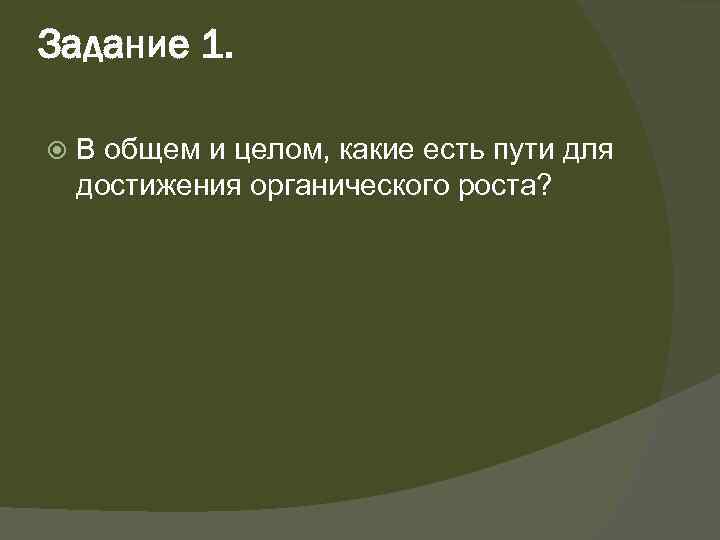 Задание 1.

В общем и целом, какие есть пути для достижения органического роста?